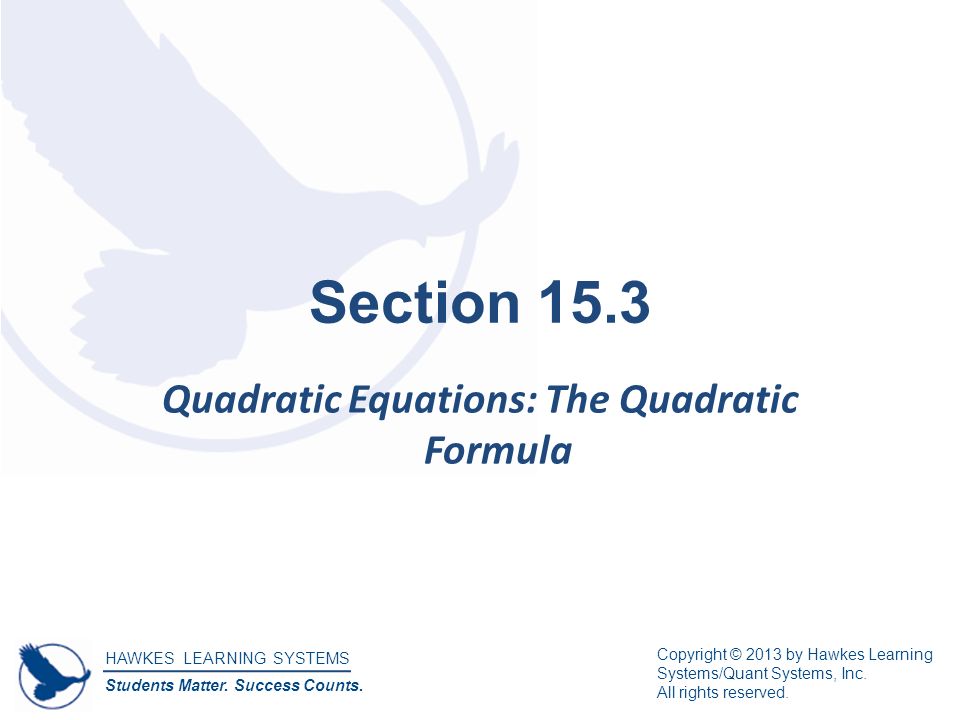 Section 15.3

Quadratic Equations: The Quadratic Formula

HAWKES LEARNING SYSTEMS
Students Matter. Success Counts.

Copyright © 2013 by Hawkes Learning Systems/Quant Systems, Inc.
All rights reserved.